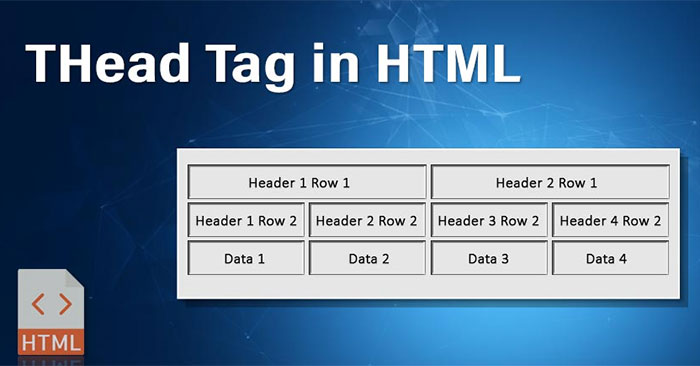 THead Tag in HTML

| Header 1 Row 1 | | Header 2 Row 1 | |
|---|---|---|---|
| Header 1 Row 2 | Header 2 Row 2 | Header 3 Row 2 | Header 4 Row 2 |
| Data 1 | Data 2 | Data 3 | Data 4 |

< >
HTML